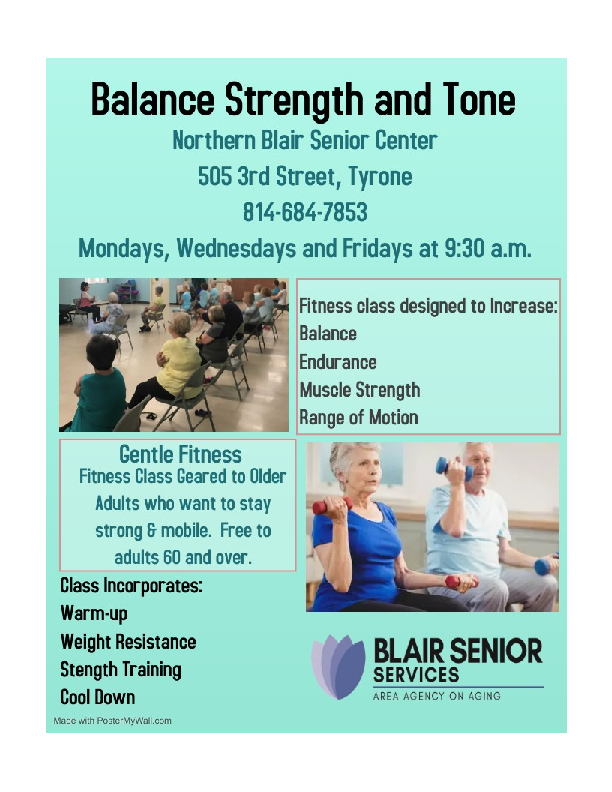 Balance Strength and Tone
Northern Blair Senior Center
505 3rd Street, Tyrone
814-684-7853
Mondays, Wednesdays and Fridays at 9:30 a.m.

Fitness class designed to Increase:
Balance
Endurance
Muscle Strength
Range of Motion

Gentle Fitness
Fitness Class Geared to Older Adults who want to stay strong & mobile. Free to adults 60 and over.

Class Incorporates:
Warm-up
Weight Resistance
Stength Training
Cool Down

BLAIR SENIOR SERVICES
AREA AGENCY ON AGING

Made with PosterMyWall.com